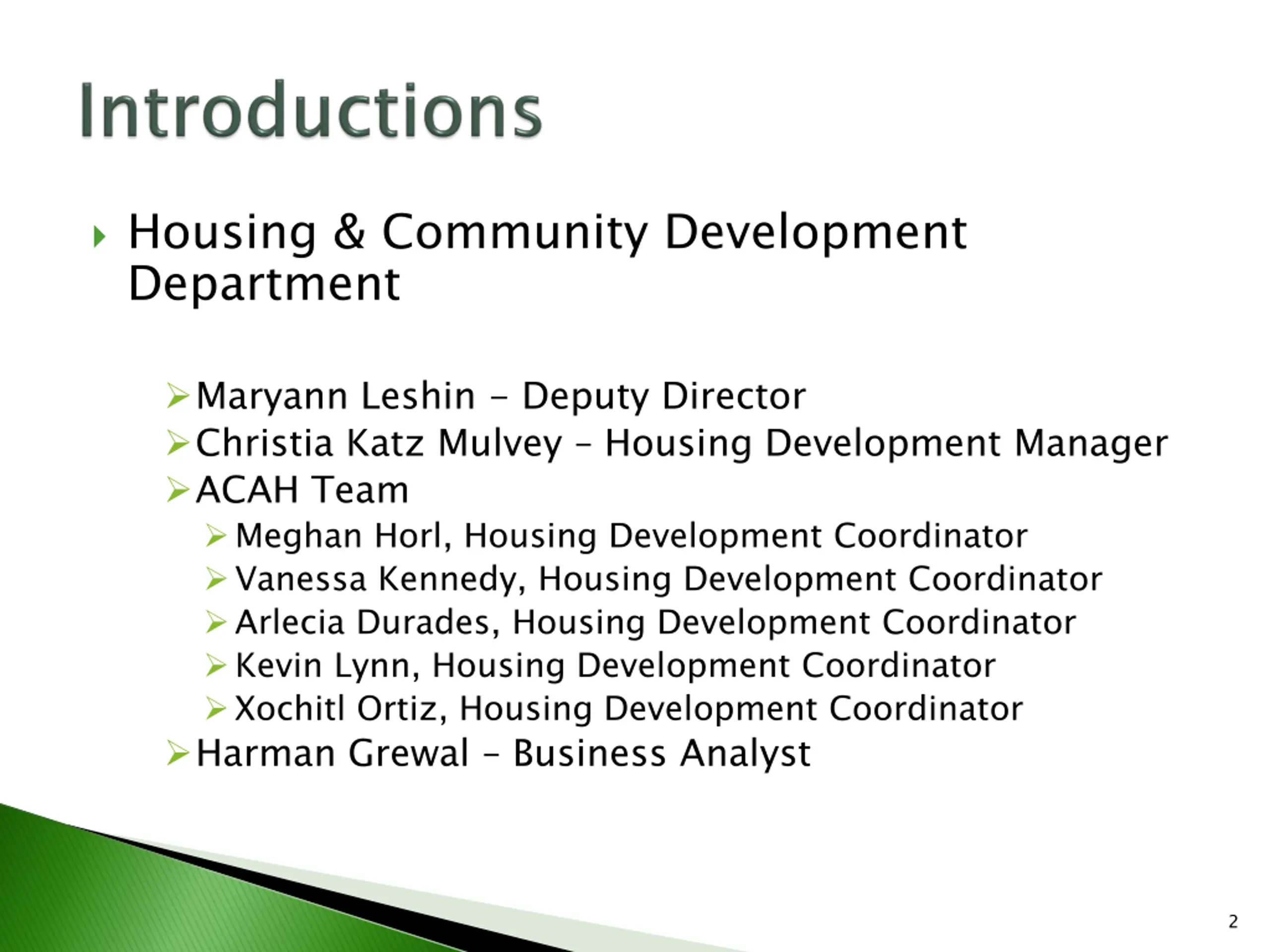 Introductions

Housing & Community Development Department

Maryann Leshin – Deputy Director
Christia Katz Mulvey – Housing Development Manager
ACAH Team
Meghan Horl, Housing Development Coordinator
Vanessa Kennedy, Housing Development Coordinator
Arlecia Durades, Housing Development Coordinator
Kevin Lynn, Housing Development Coordinator
Xochitl Ortiz, Housing Development Coordinator
Harman Grewal – Business Analyst

2